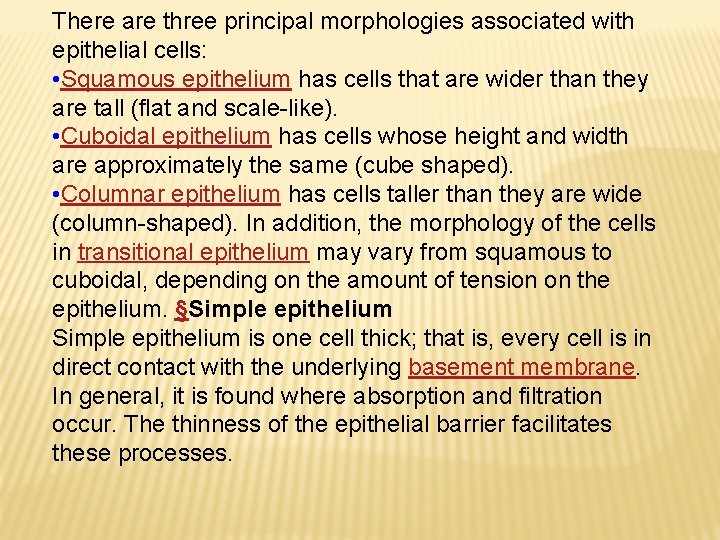 There are three principal morphologies associated with epithelial cells:
•Squamous epithelium has cells that are wider than they are tall (flat and scale-like).
•Cuboidal epithelium has cells whose height and width are approximately the same (cube shaped).
•Columnar epithelium has cells taller than they are wide (column-shaped). In addition, the morphology of the cells in transitional epithelium may vary from squamous to cuboidal, depending on the amount of tension on the epithelium. §Simple epithelium
Simple epithelium is one cell thick; that is, every cell is in direct contact with the underlying basement membrane. In general, it is found where absorption and filtration occur. The thinness of the epithelial barrier facilitates these processes.